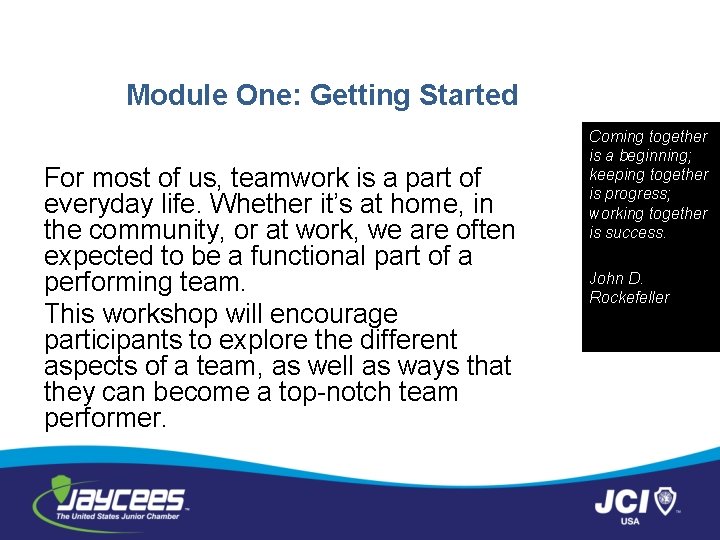 Module One: Getting Started

For most of us, teamwork is a part of everyday life. Whether it's at home, in the community, or at work, we are often expected to be a functional part of a performing team.

This workshop will encourage participants to explore the different aspects of a team, as well as ways that they can become a top-notch team performer.

Coming together is a beginning; keeping together is progress; working together is success.

John D. Rockefeller

JAYCEES
The United States Junior Chamber

JCI
USA